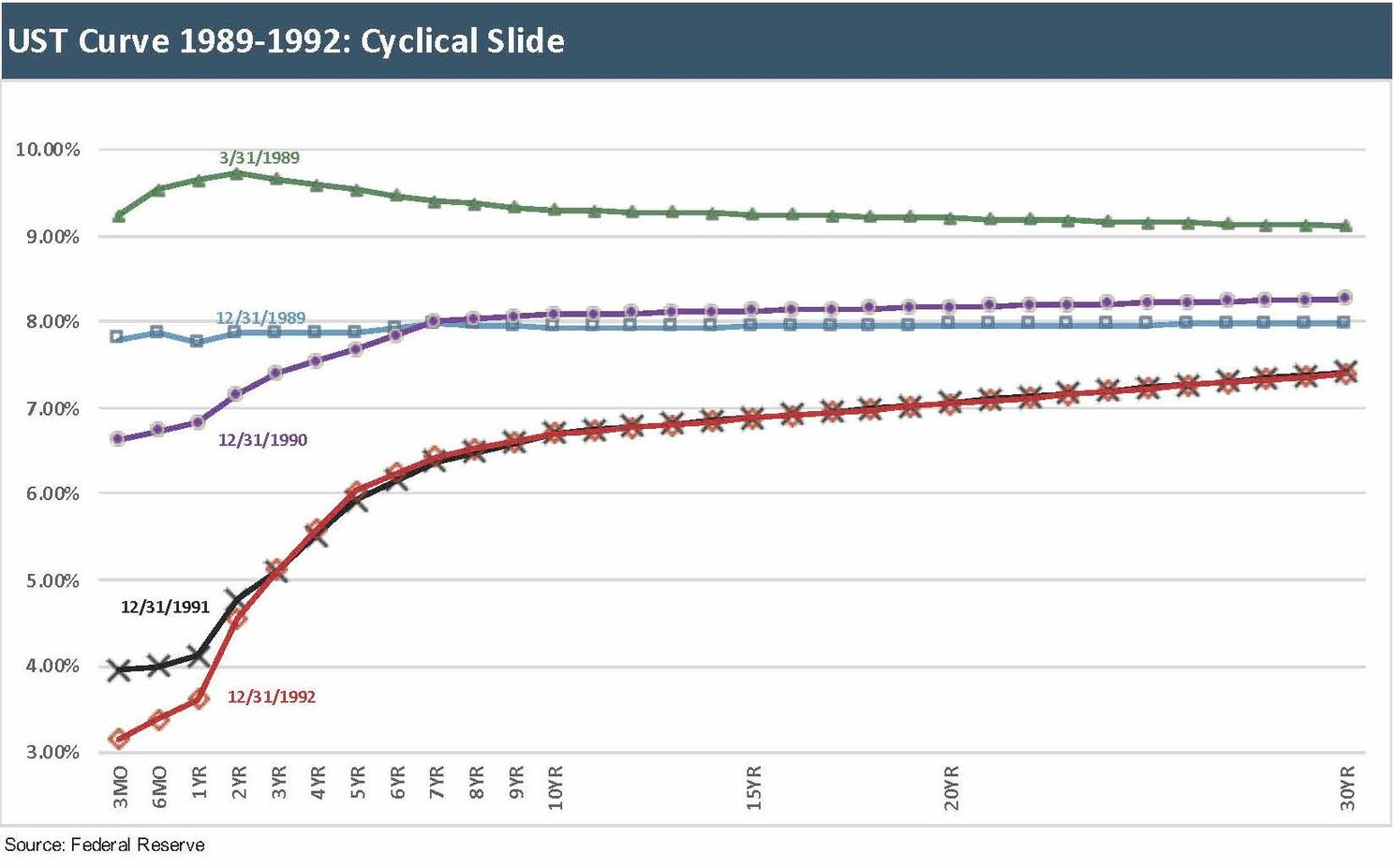 UST Curve 1989-1992: Cyclical Slide

10.00%
9.00%
8.00%
7.00%
6.00%
5.00%
4.00%
3.00%

3/31/1989
12/31/1989
12/31/1990
12/31/1991
12/31/1992

3MO 6MO 1YR 2YR 3YR 4YR 5YR 6YR 7YR 8YR 9YR 10YR 15YR 20YR 30YR

Source: Federal Reserve